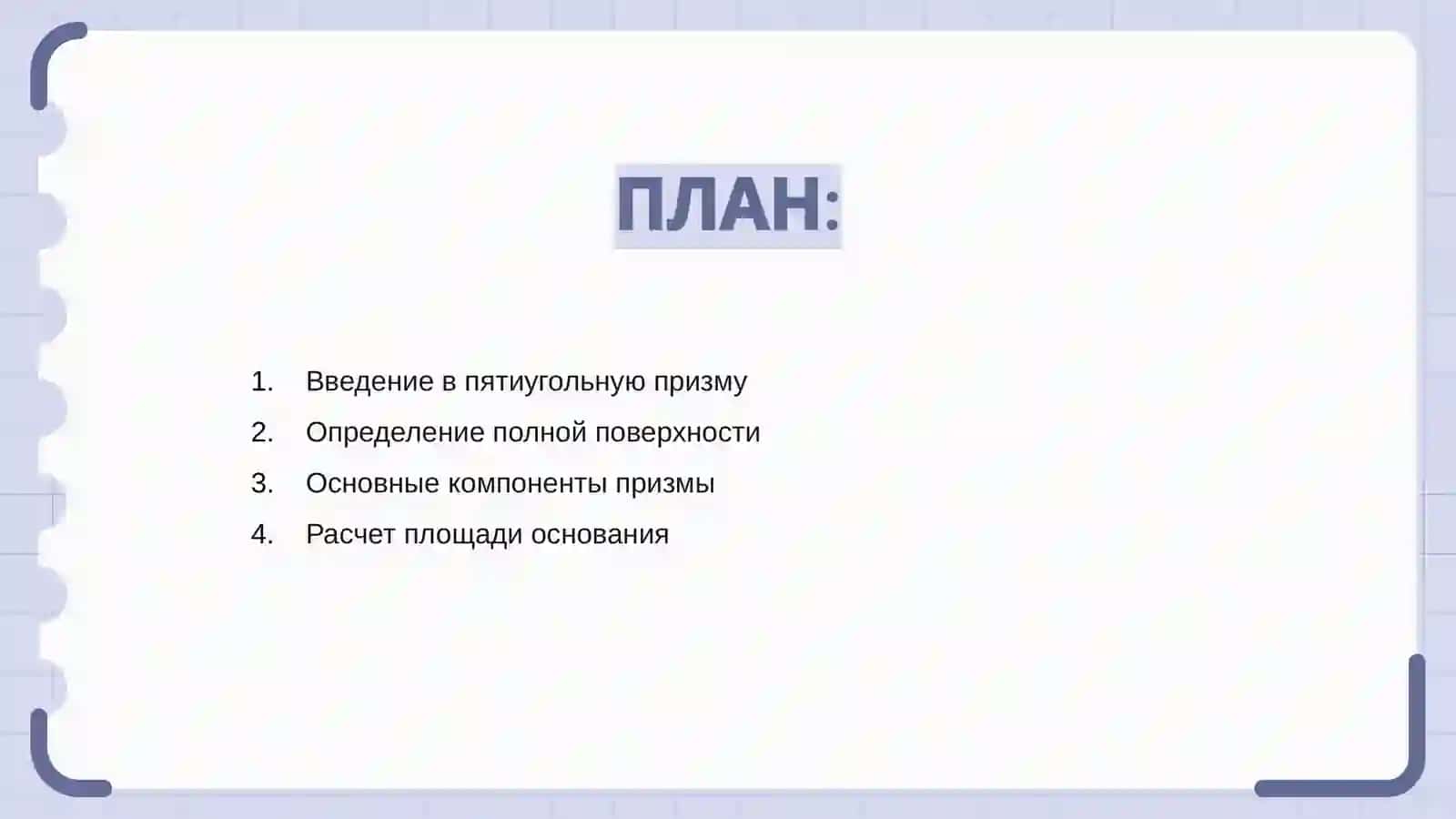 ПЛАН:

1. Введение в пятиугольную призму
2. Определение полной поверхности
3. Основные компоненты призмы
4. Расчет площади основания